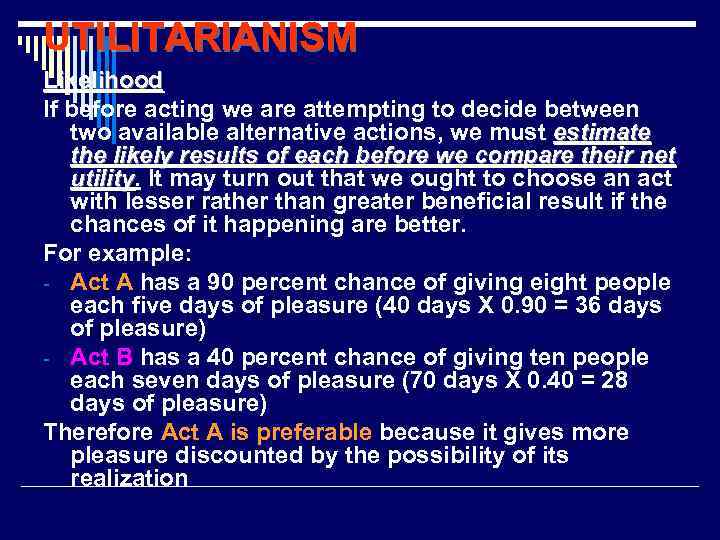 UTILITARIANISM

Likelihood

If before acting we are attempting to decide between two available alternative actions, we must estimate the likely results of each before we compare their net utility. It may turn out that we ought to choose an act with lesser rather than greater beneficial result if the chances of it happening are better.

For example:

- Act A has a 90 percent chance of giving eight people each five days of pleasure (40 days X 0.90 = 36 days of pleasure)
- Act B has a 40 percent chance of giving ten people each seven days of pleasure (70 days X 0.40 = 28 days of pleasure)

Therefore Act A is preferable because it gives more pleasure discounted by the possibility of its realization